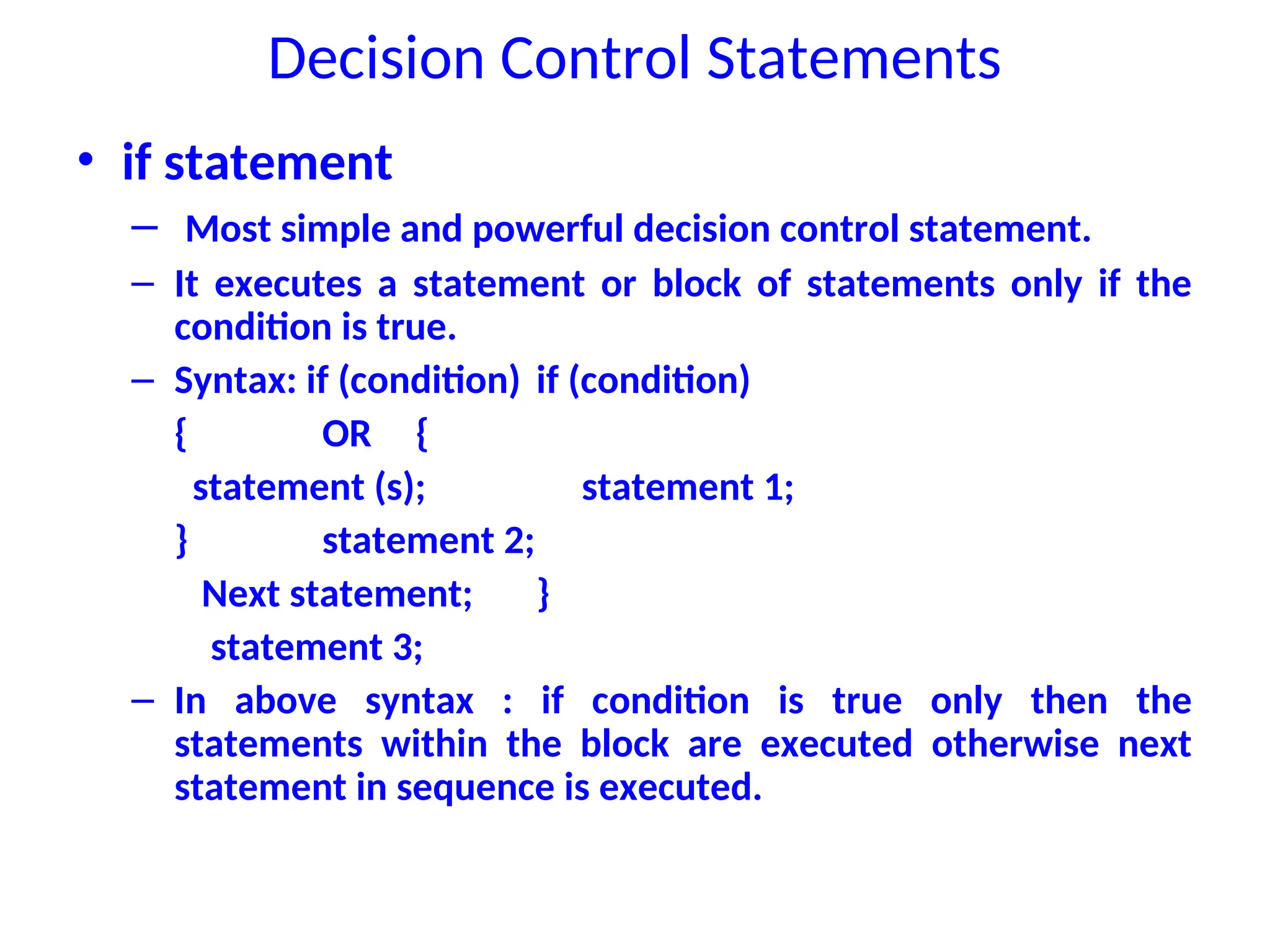 Decision Control Statements

• if statement

– Most simple and powerful decision control statement.

– It executes a statement or block of statements only if the condition is true.

– Syntax: if (condition) if (condition)

{ OR {

statement (s); statement 1;

} statement 2;

Next statement; }

statement 3;

– In above syntax : if condition is true only then the statements within the block are executed otherwise next statement in sequence is executed.